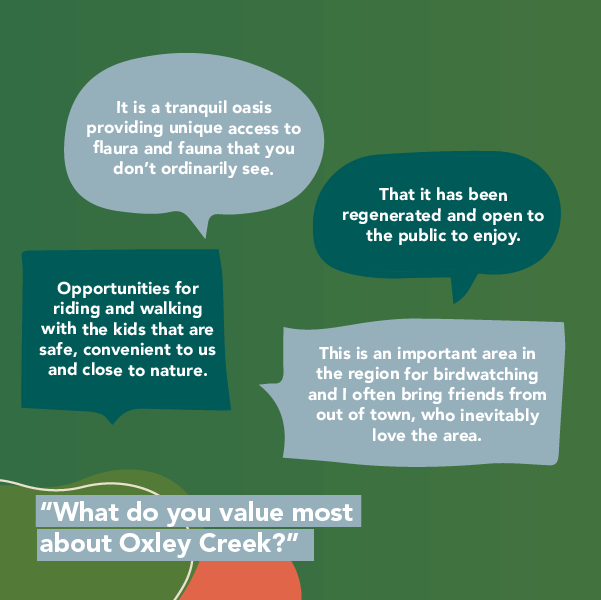 It is a tranquil oasis providing unique access to flaura and fauna that you don't ordinarily see.

That it has been regenerated and open to the public to enjoy.

Opportunities for riding and walking with the kids that are safe, convenient to us and close to nature.

This is an important area in the region for birdwatching and I often bring friends from out of town, who inevitably love the area.

"What do you value most about Oxley Creek?"